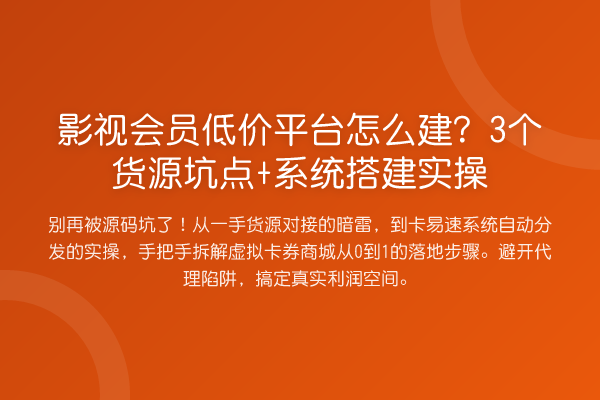 影视会员低价平台怎么建？3个货源坑点+系统搭建实操

别再被源码坑了！从一手货源对接的暗雷，到卡易速系统自动分发的实操，手把手拆解虚拟卡券商城从0到1的落地步骤。避开代理陷阱，搞定真实利润空间。